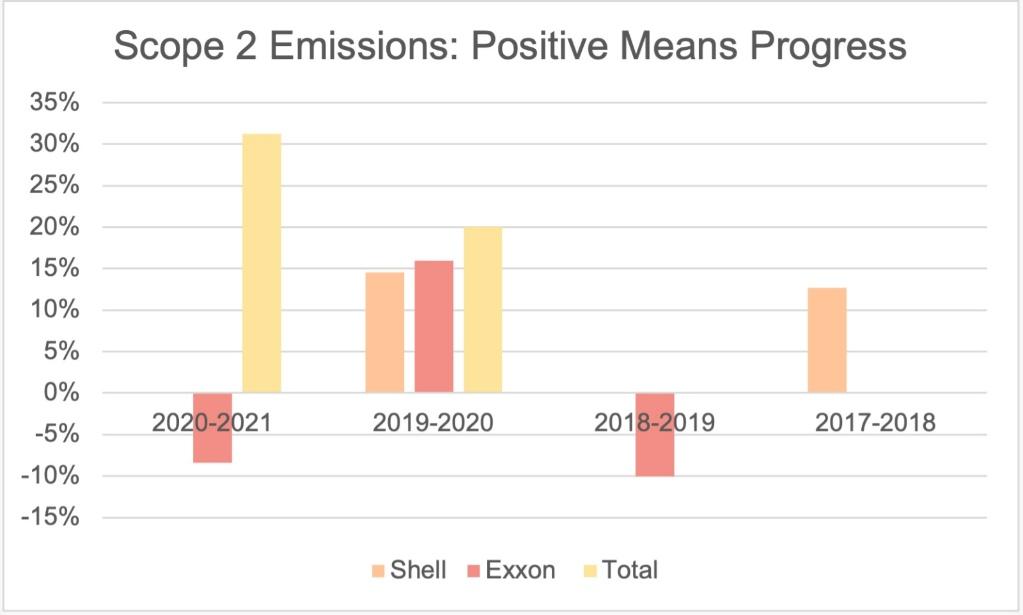 Scope 2 Emissions: Positive Means Progress

35%
30%
25%
20%
15%
10%
5%
0%
-5%
-10%
-15%

2020-2021
2019-2020
2018-2019
2017-2018

Shell Exxon Total